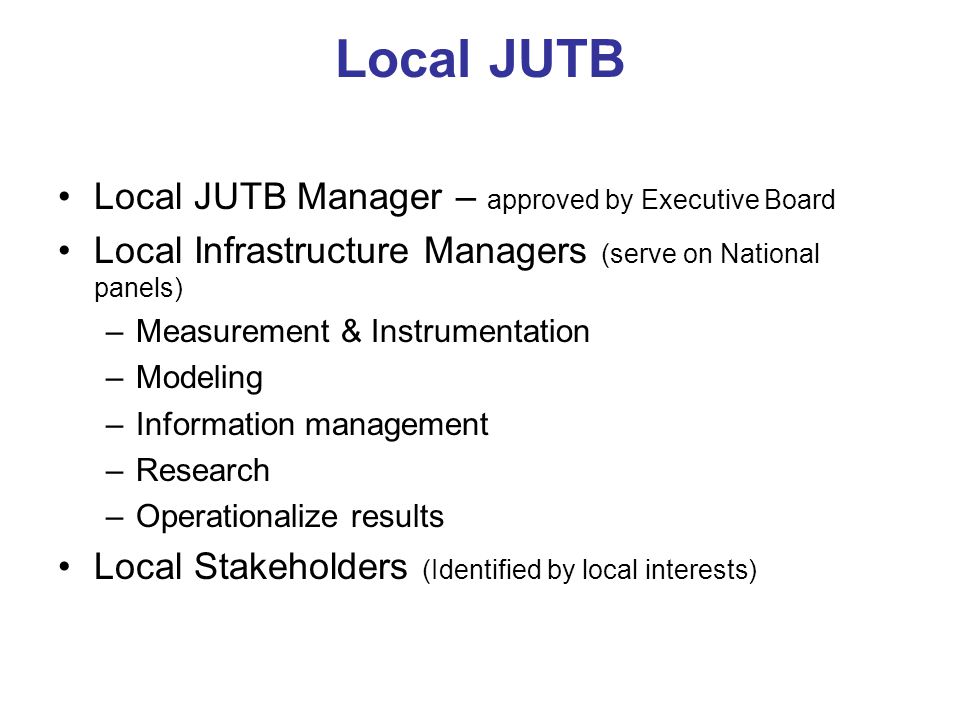 Local JUTB

• Local JUTB Manager – approved by Executive Board
• Local Infrastructure Managers (serve on National panels)
– Measurement & Instrumentation
– Modeling
– Information management
– Research
– Operationalize results
• Local Stakeholders (Identified by local interests)